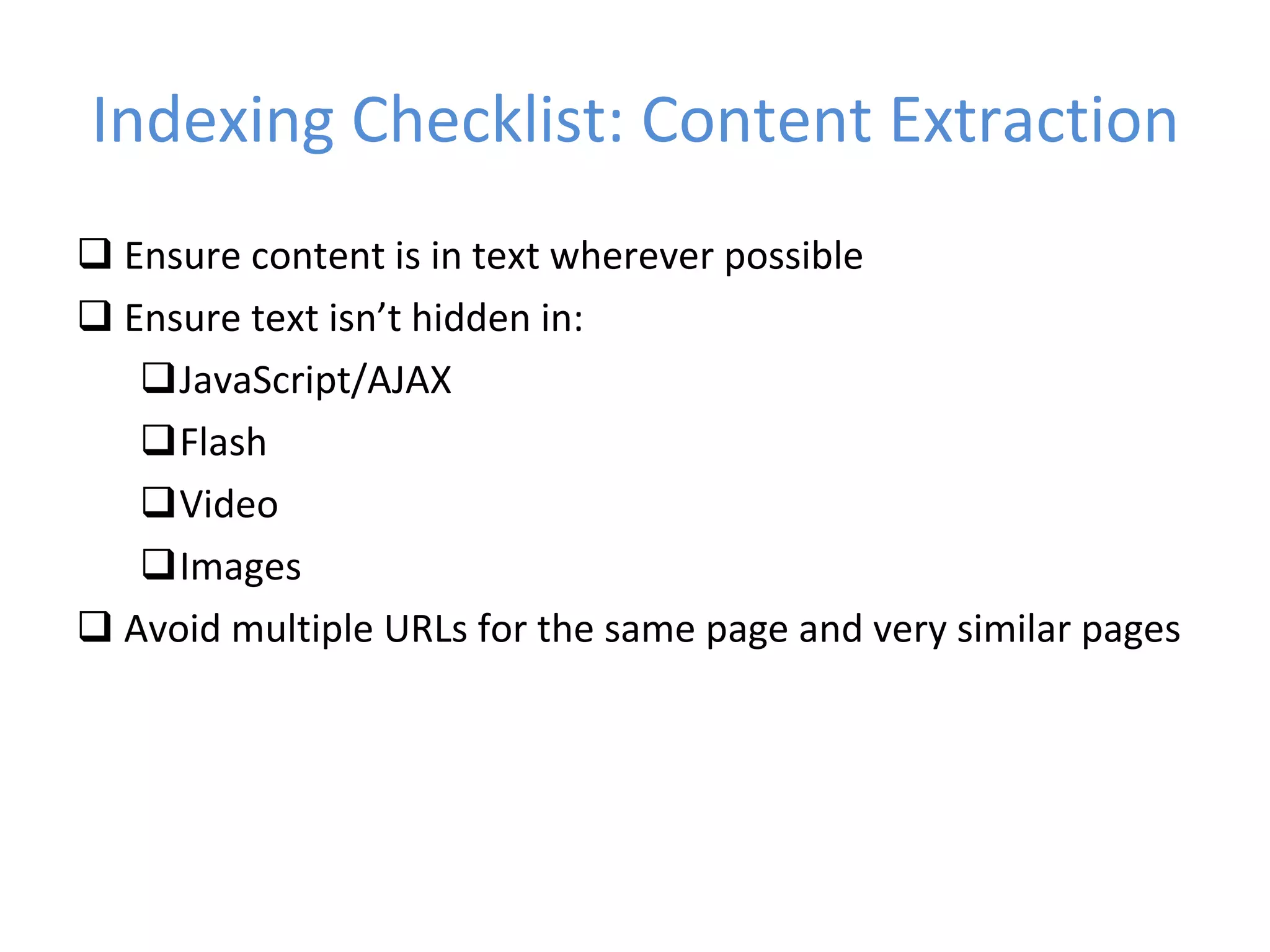 Indexing Checklist: Content Extraction

❑ Ensure content is in text wherever possible

❑ Ensure text isn’t hidden in:

❑JavaScript/AJAX

❑Flash

❑Video

❑Images

❑ Avoid multiple URLs for the same page and very similar pages